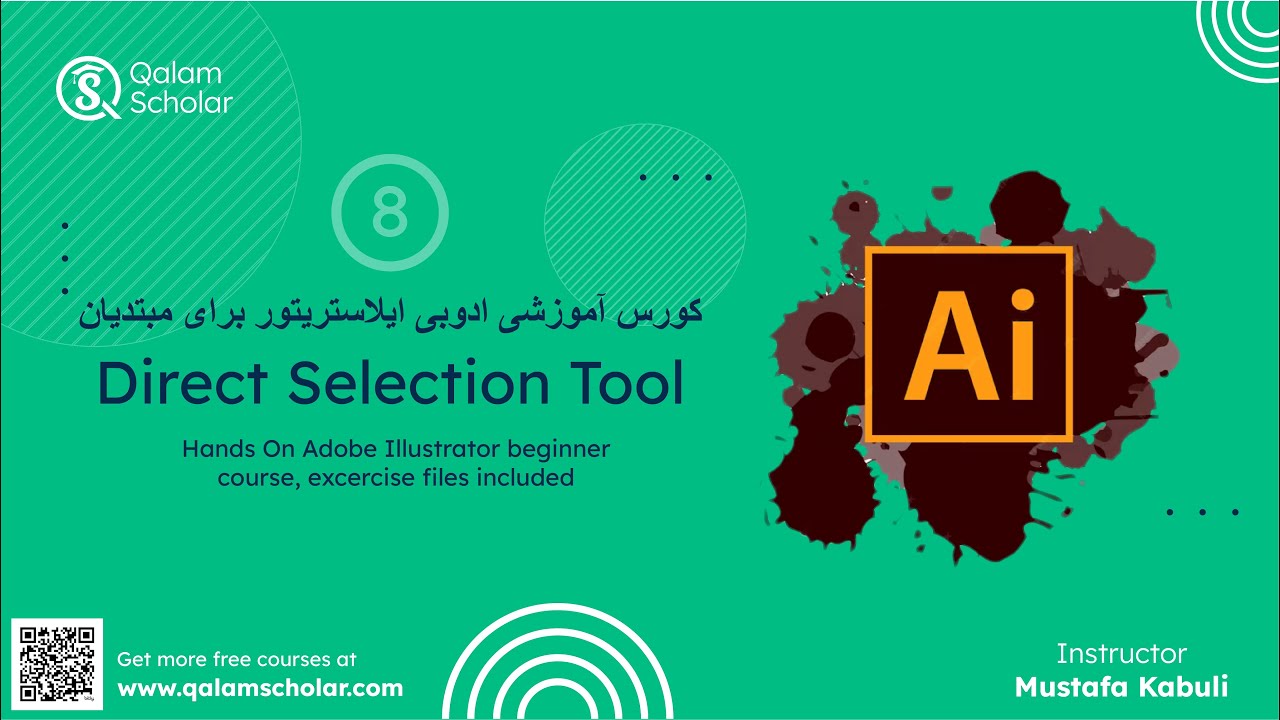 Qalam Scholar

8

کورس آموزشی ادوبی ایلاستریتور برای مبتدیان

Direct Selection Tool

Hands On Adobe Illustrator beginner course, excercise files included

Ai

Get more free courses at
www.qalamscholar.com

Instructor
Mustafa Kabuli